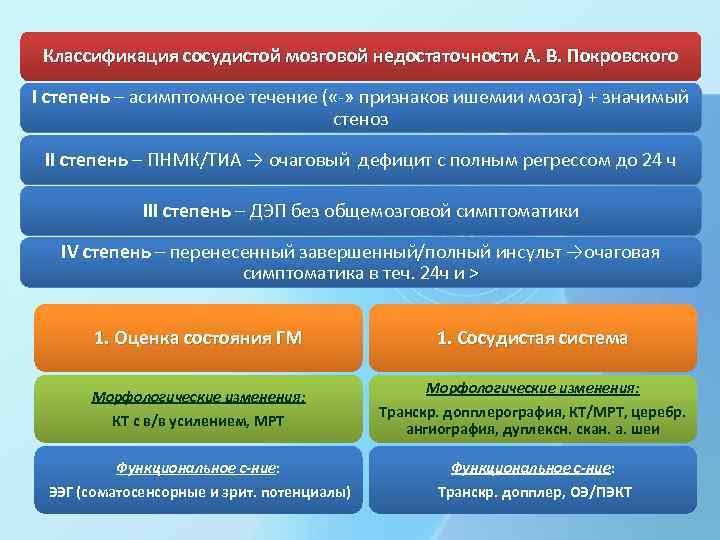 Классификация сосудистой мозговой недостаточности А. В. Покровского

I степень – асимптомное течение («-» признаков ишемии мозга) + значимый стеноз

II степень – ПНМК/ТИА → очаговый дефицит с полным регрессом до 24 ч

III степень – ДЭП без общемозговой симптоматики

IV степень – перенесенный завершенный/полный инсульт →очаговая симптоматика в теч. 24ч и >

1. Оценка состояния ГМ

Морфологические изменения:

КТ с в/в усилением, МРТ

Функциональное с-ние:

ЭЭГ (соматосенсорные и зрит. потенциалы)

1. Сосудистая система

Морфологические изменения:

Транскр. допплерография, КТ/МРТ, церебр. ангиография, дуплексн. скан. а. шеи

Функциональное с-ние:

Транскр. допплер, ОЭ/ПЭКТ